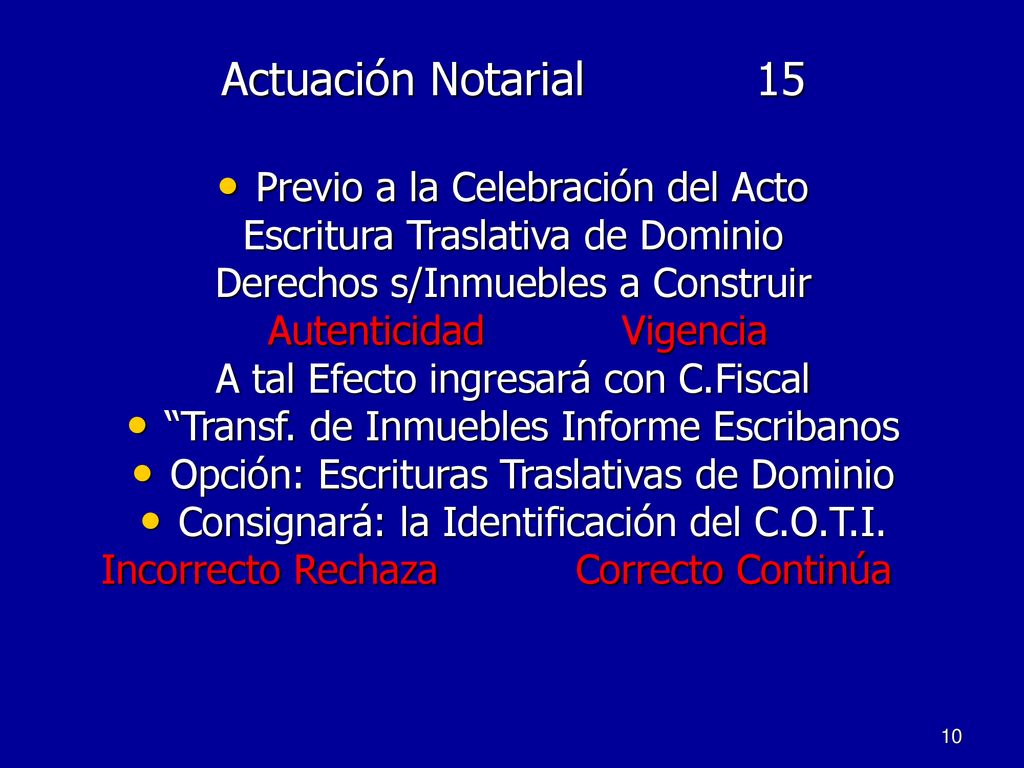 Actuación Notarial 15

• Previo a la Celebración del Acto
Escritura Traslativa de Dominio
Derechos s/Inmuebles a Construir
Autenticidad Vigencia
A tal Efecto ingresará con C.Fiscal
• “Transf. de Inmuebles Informe Escribanos
• Opción: Escrituras Traslativas de Dominio
• Consignará: la Identificación del C.O.T.I.
Incorrecto Rechaza Correcto Continúa

10